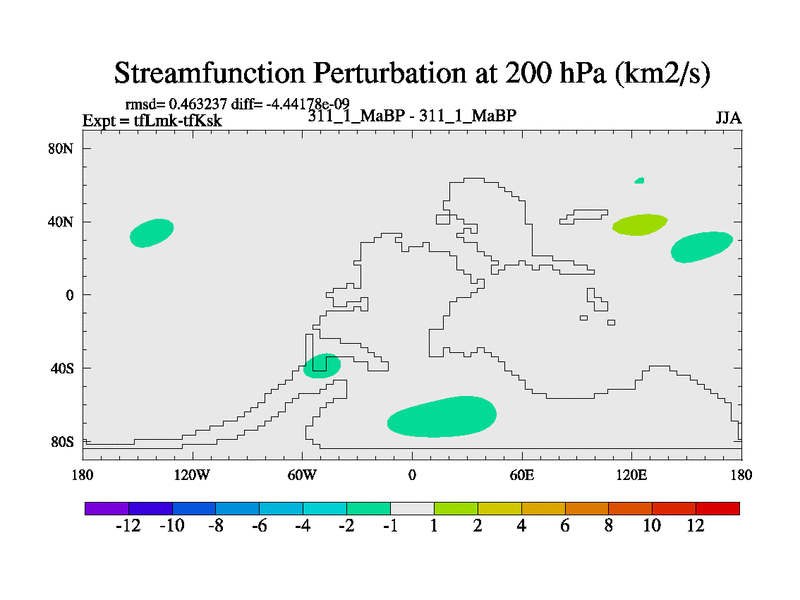 Streamfunction Perturbation at 200 hPa (km2/s)

rmsd= 0.463237 diff= -4.44178e-09
Expt = tfLmk-tfKsk
311_1_MaBP - 311_1_MaBP
JJA

80N
40N
0
40S
80S

180
120W
60W
0
60E
120E
180

-12
-10
-8
-6
-4
-2
-1
1
2
4
6
8
10
12